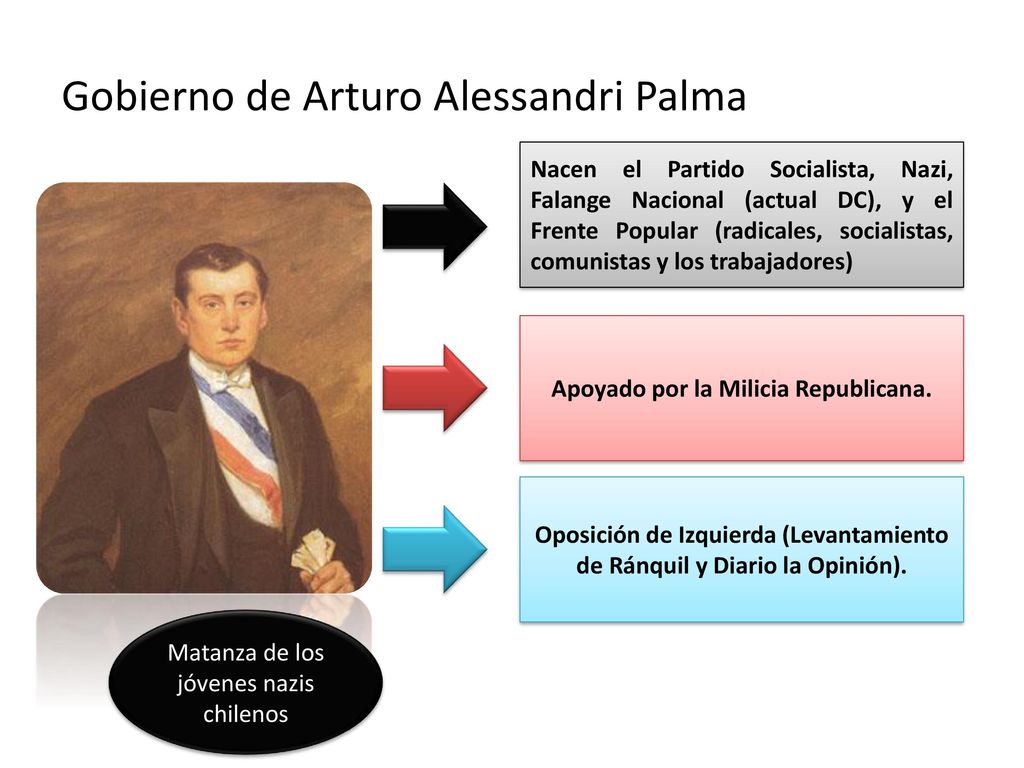 Gobierno de Arturo Alessandri Palma

Nacen el Partido Socialista, Nazi, Falange Nacional (actual DC), y el Frente Popular (radicales, socialistas, comunistas y los trabajadores)

Apoyado por la Milicia Republicana.

Oposición de Izquierda (Levantamiento de Ránquil y Diario la Opinión).

Matanza de los jóvenes nazis chilenos